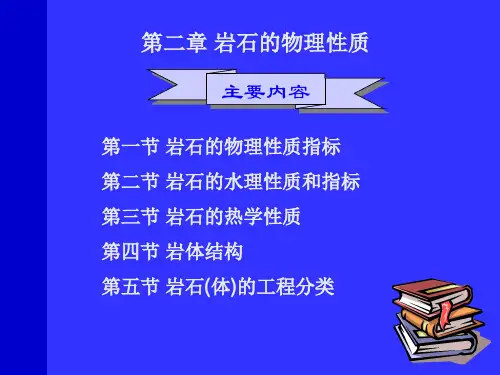 第二章 岩石的物理性质

主要内容

第一节 岩石的物理性质指标

第二节 岩石的水理性质和指标

第三节 岩石的热学性质

第四节 岩体结构

第五节 岩石(体)的工程分类